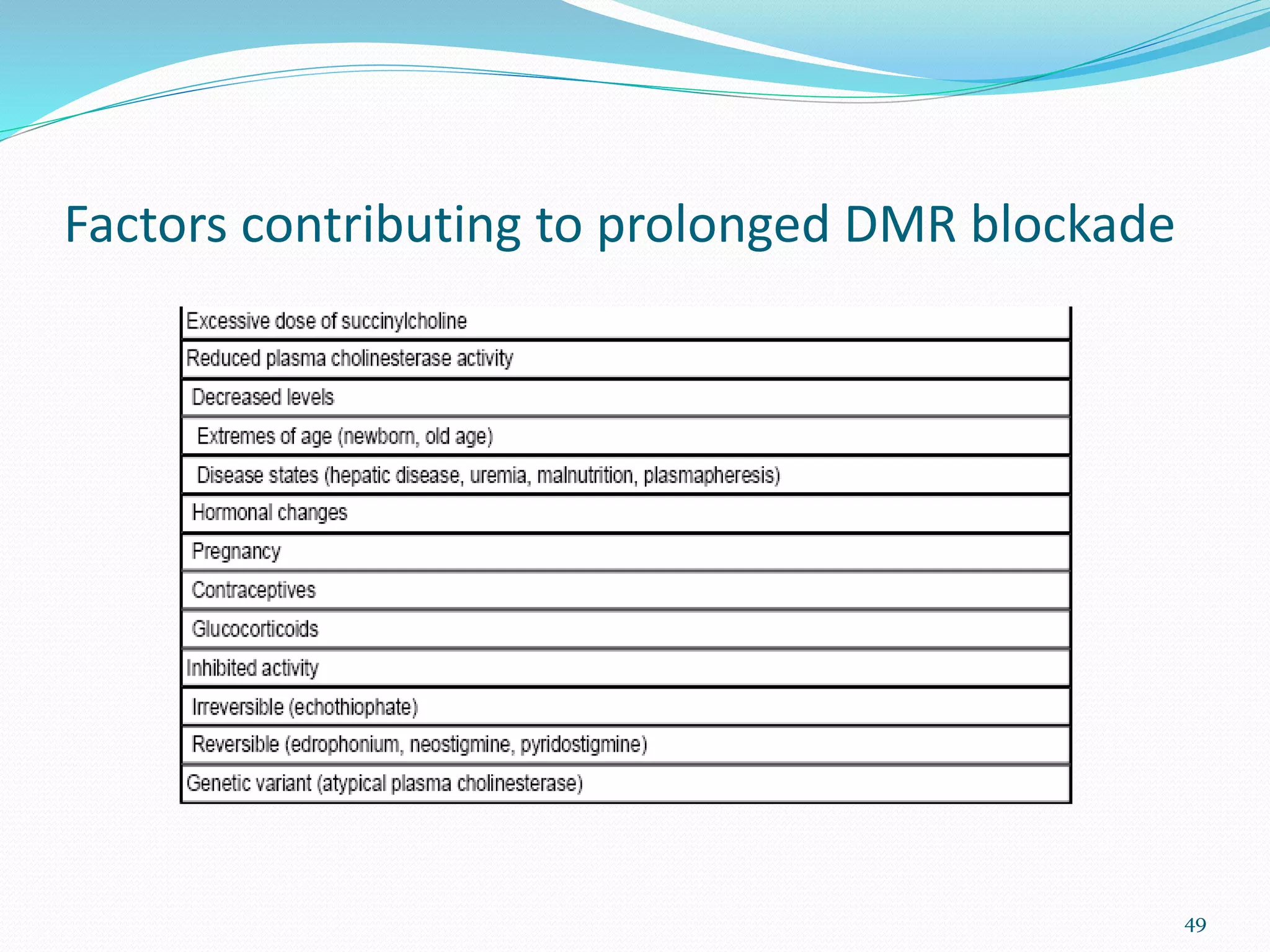 Factors contributing to prolonged DMR blockade

| Excessive dose of succinylcholine |
|---|
| Reduced plasma cholinesterase activity |
| Decreased levels |
| Extremes of age (newborn, old age) |
| Disease states (hepatic disease, uremia, malnutrition, plasmapheresis) |
| Hormonal changes |
| Pregnancy |
| Contraceptives |
| Glucocorticoids |
| Inhibited activity |
| Irreversible (echothiophate) |
| Reversible (edrophonium, neostigmine, pyridostigmine) |
| Genetic variant (atypical plasma cholinesterase) |

49